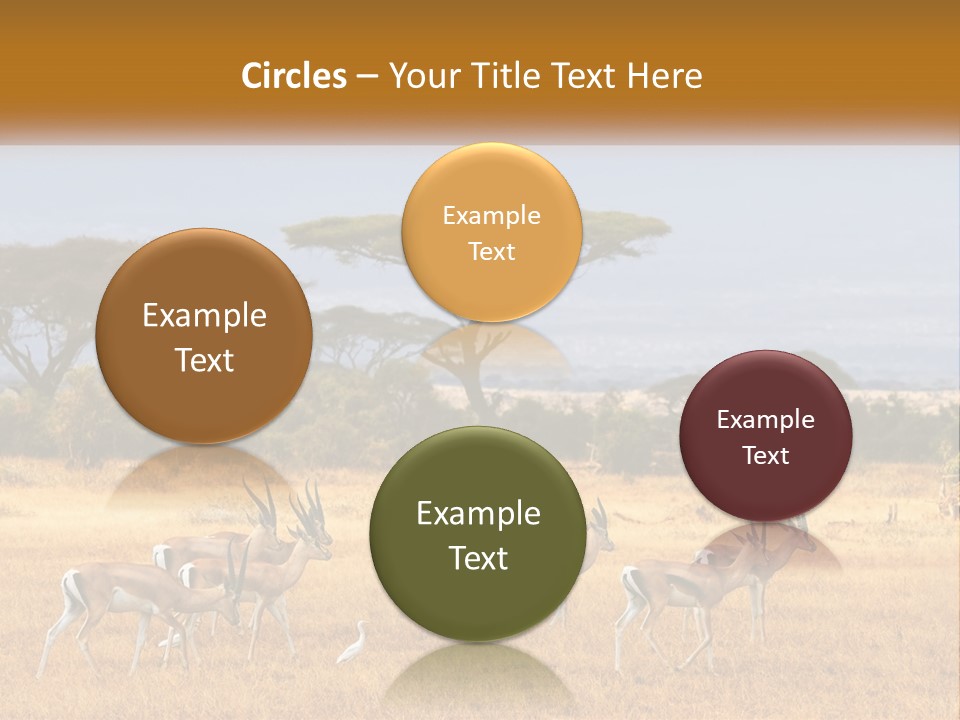 Circles – Your Title Text Here

Example Text

Example Text

Example Text

Example Text